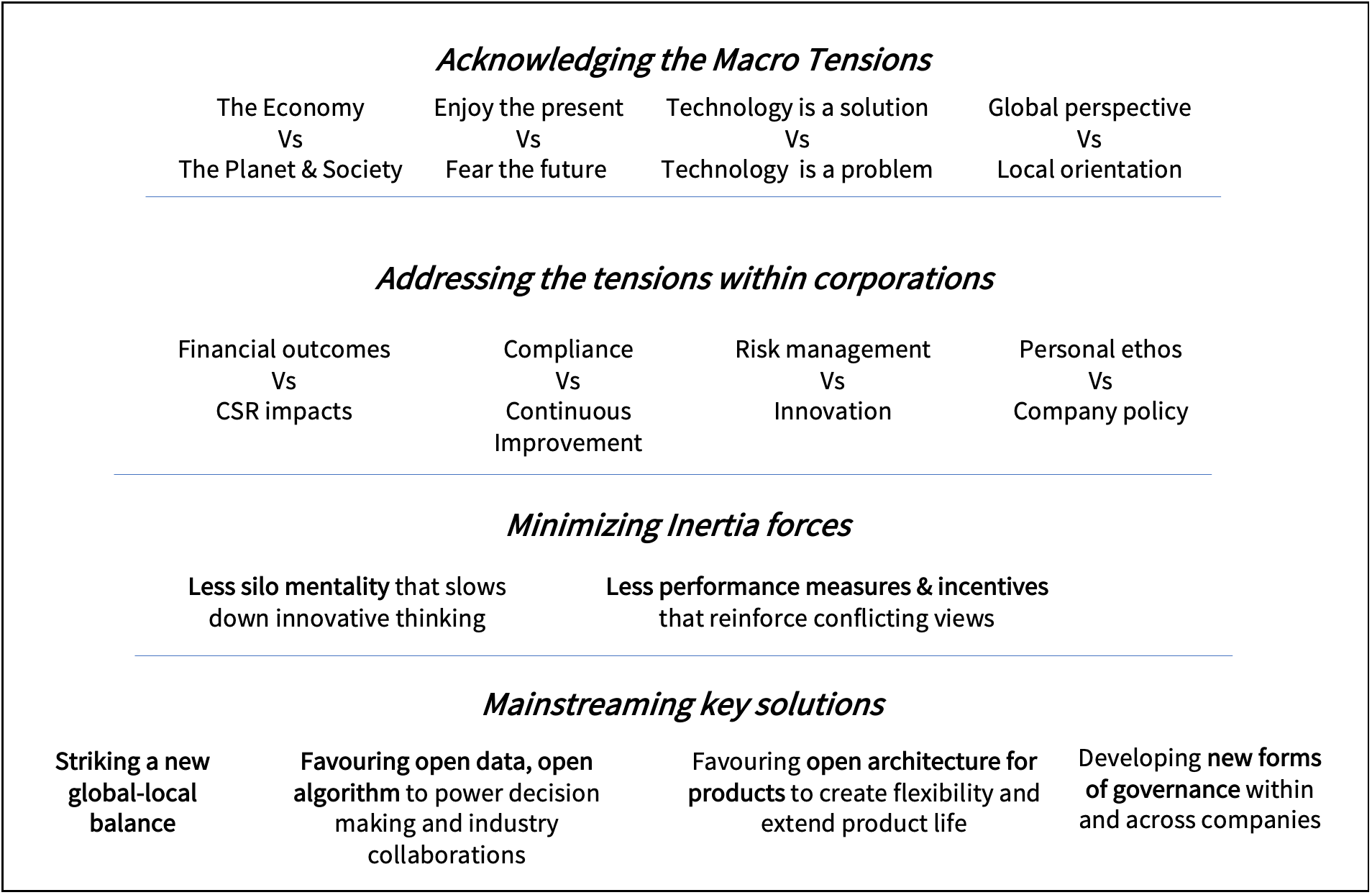 Acknowledging the Macro Tensions

The Economy
Vs
The Planet & Society

Enjoy the present
Vs
Fear the future

Technology is a solution
Vs
Technology is a problem

Global perspective
Vs
Local orientation

Addressing the tensions within corporations

Financial outcomes
Vs
CSR impacts

Compliance
Vs
Continuous Improvement

Risk management
Vs
Innovation

Personal ethos
Vs
Company policy

Minimizing Inertia forces

Less silo mentality that slows down innovative thinking

Less performance measures & incentives that reinforce conflicting views

Mainstreaming key solutions

Striking a new global-local balance

Favouring open data, open algorithm to power decision making and industry collaborations

Favouring open architecture for products to create flexibility and extend product life

Developing new forms of governance within and across companies